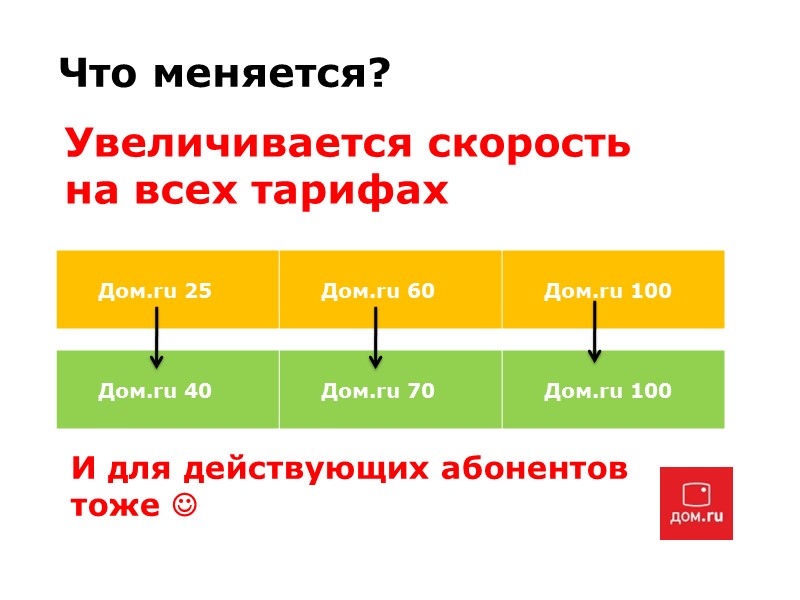 Что меняется?

Увеличивается скорость на всех тарифах

| Дом.ru 25 | Дом.ru 60 | Дом.ru 100 |
|---|---|---|
| Дом.ru 40 | Дом.ru 70 | Дом.ru 100 |

И для действующих абонентов тоже ☺

дом.ru